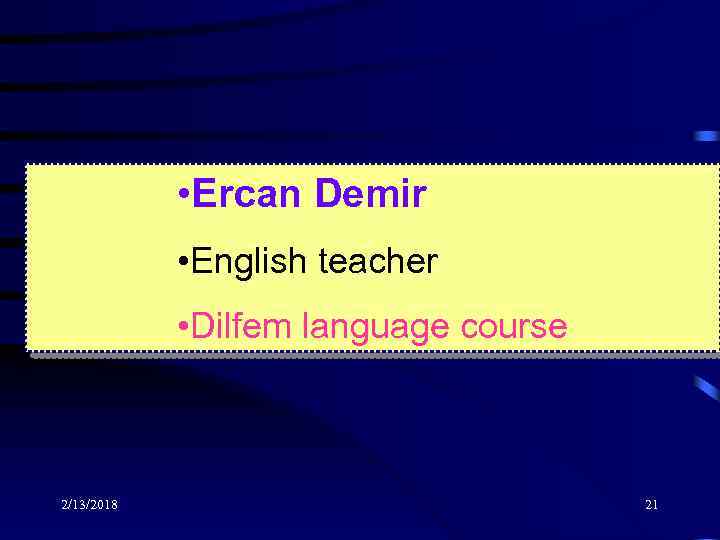 •Ercan Demir
•English teacher
•Dilfem language course

2/13/2018

21